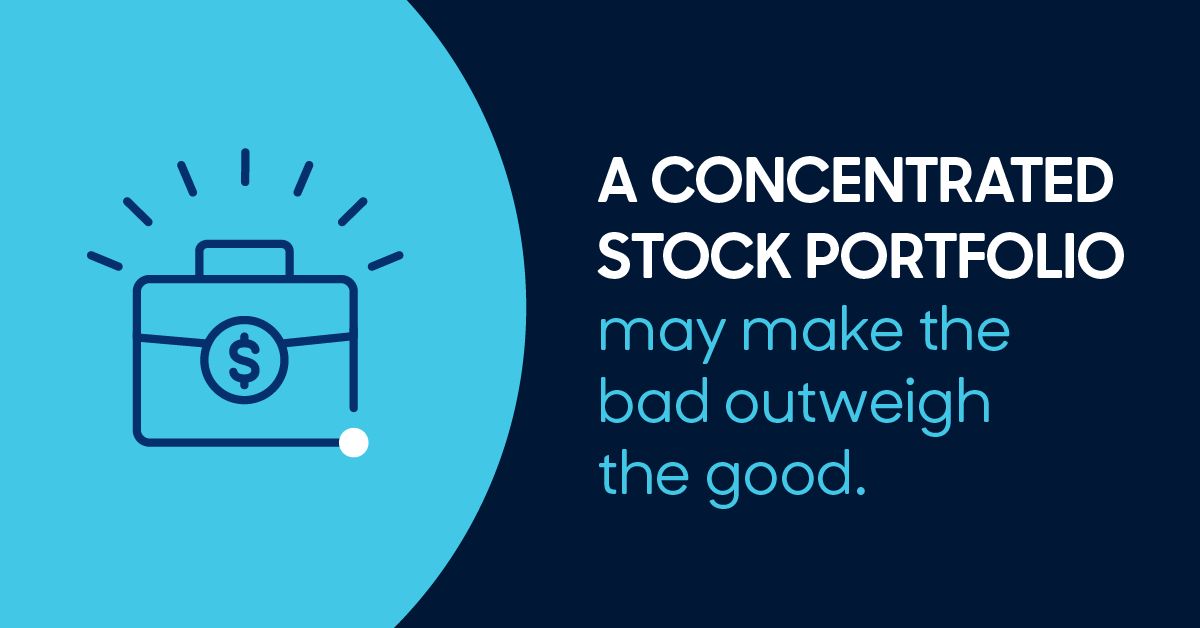 $

A CONCENTRATED STOCK PORTFOLIO may make the bad outweigh the good.